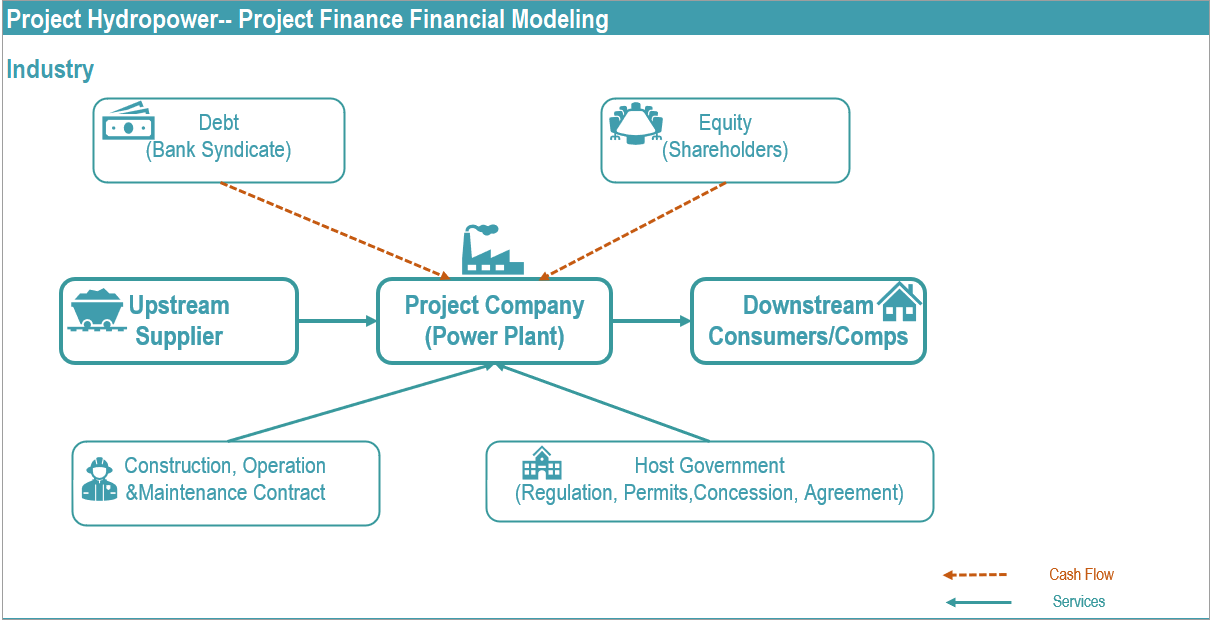 Project Hydropower-- Project Finance Financial Modeling

Industry

Debt
(Bank Syndicate)

Equity
(Shareholders)

Upstream Supplier

Project Company
(Power Plant)

Downstream Consumers/Comps

Construction, Operation &Maintenance Contract

Host Government
(Regulation, Permits,Concession, Agreement)

Cash Flow

Services